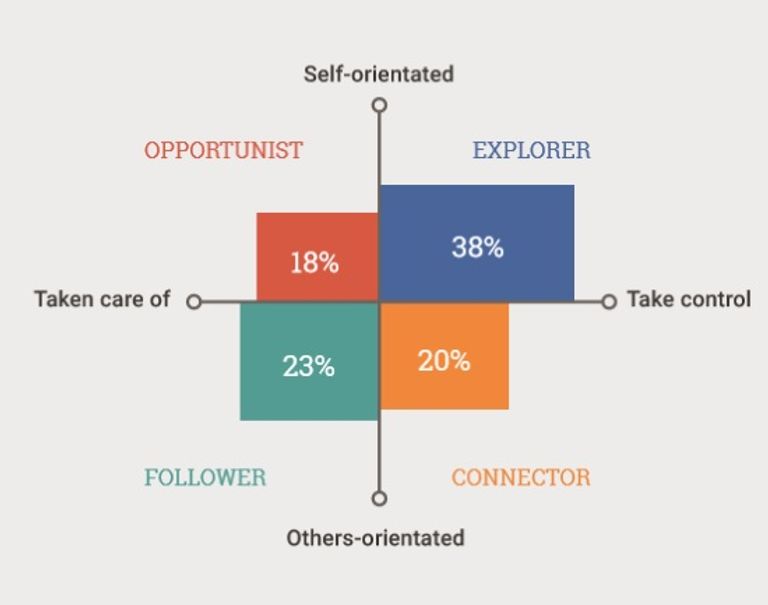 Self-orientated

OPPORTUNIST

EXPLORER

18%

38%

Taken care of

Take control

23%

20%

FOLLOWER

CONNECTOR

Others-orientated